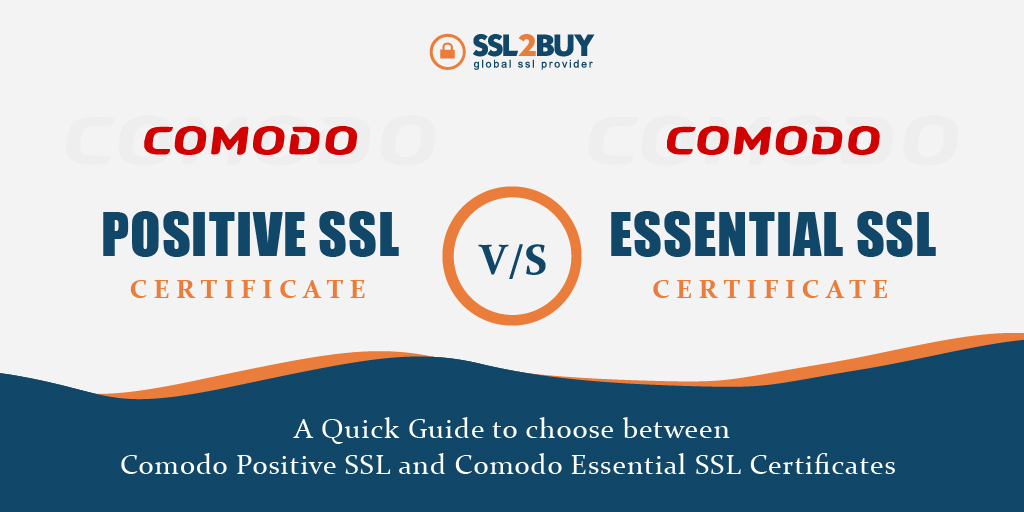 SSL2BUY
global ssl provider

COMODO
POSITIVE SSL
CERTIFICATE

V/S

COMODO
ESSENTIAL SSL
CERTIFICATE

A Quick Guide to choose between
Comodo Positive SSL and Comodo Essential SSL Certificates